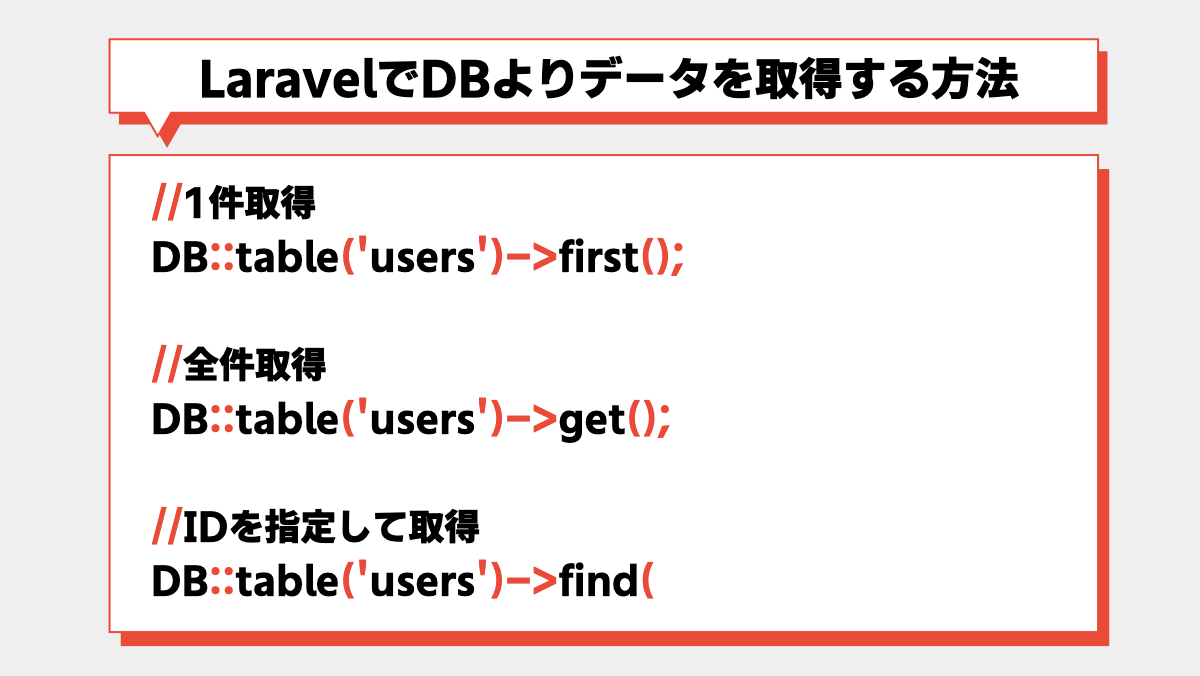 LaravelでDBよりデータを取得する方法

//1件取得
DB::table('users')->first();

//全件取得
DB::table('users')->get();

//IDを指定して取得
DB::table('users')->find(